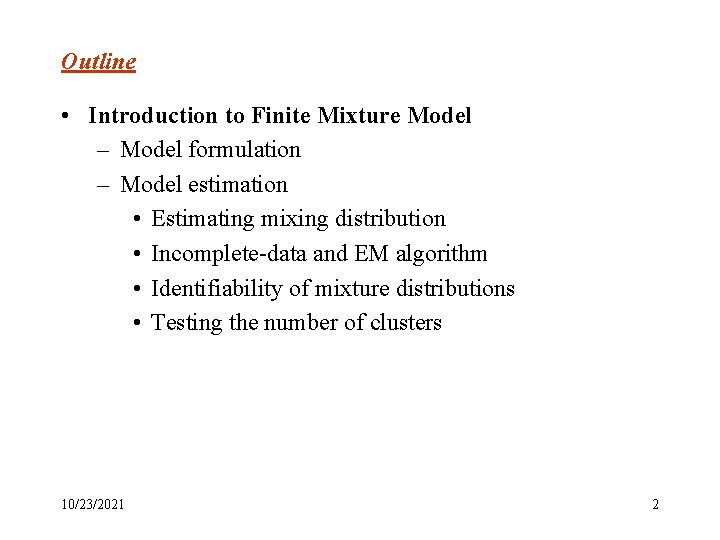 Outline

• Introduction to Finite Mixture Model
– Model formulation
– Model estimation
• Estimating mixing distribution
• Incomplete-data and EM algorithm
• Identifiability of mixture distributions
• Testing the number of clusters

10/23/2021

2